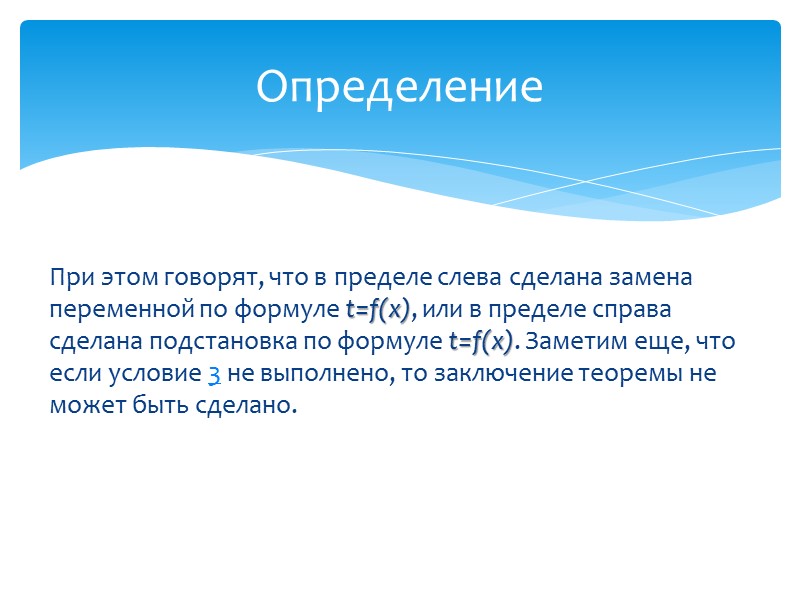 Определение

При этом говорят, что в пределе слева сделана замена переменной по формуле $t=f(x)$, или в пределе справа сделана подстановка по формуле $t=f(x)$. Заметим еще, что если условие 3 не выполнено, то заключение теоремы не может быть сделано.